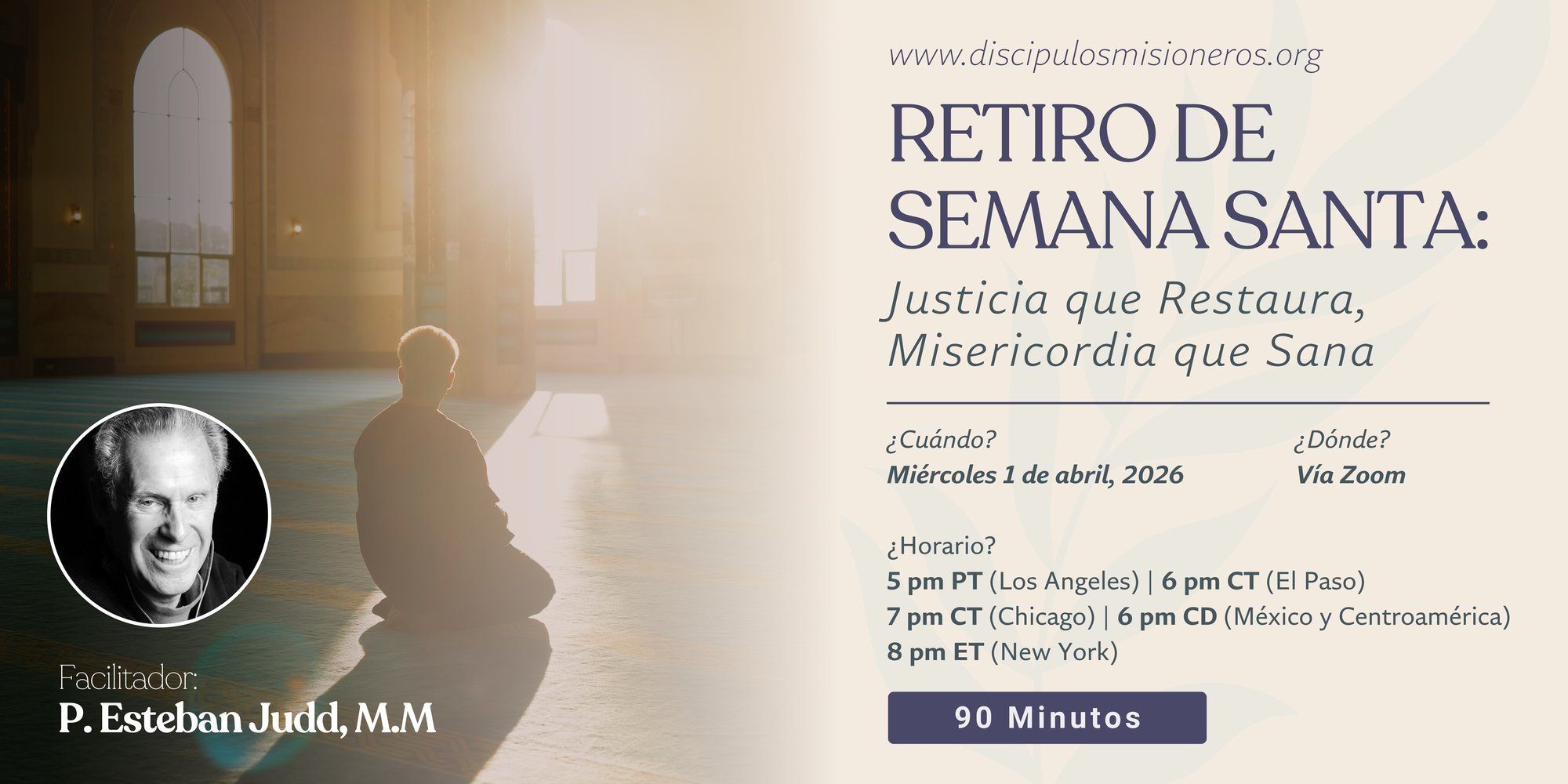 www.discipulosmisioneros.org

RETIRO DE SEMANA SANTA:

Justicia que Restaura, Misericordia que Sana

¿Cuándo?
Miércoles 1 de abril, 2026

¿Dónde?
Vía Zoom

¿Horario?
5 pm PT (Los Angeles) | 6 pm CT (El Paso)
7 pm CT (Chicago) | 6 pm CD (México y Centroamérica)
8 pm ET (New York)

90 Minutos

Facilitador:
P. Esteban Judd, M.M